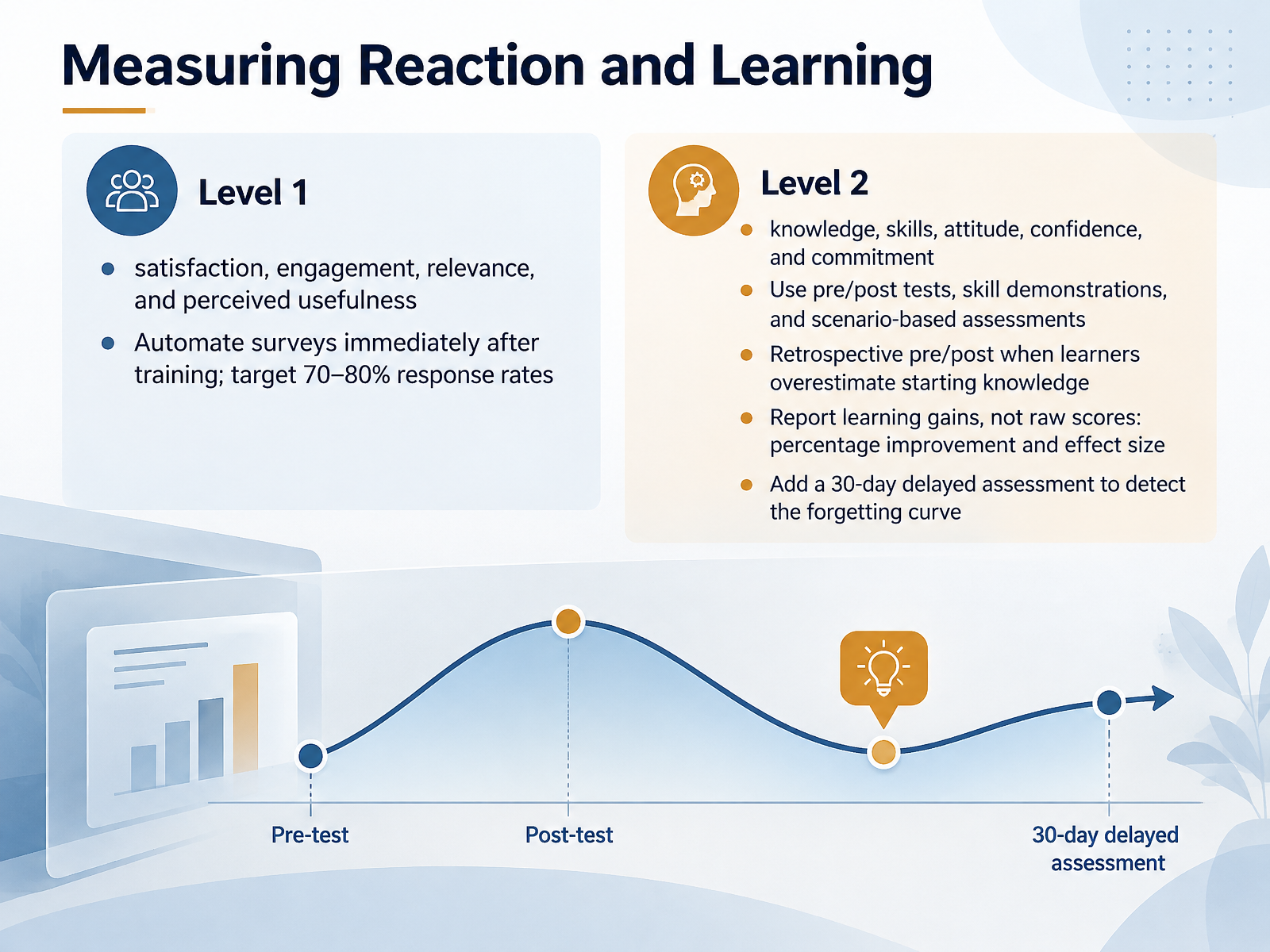 Measuring Reaction and Learning

Level 1

• satisfaction, engagement, relevance, and perceived usefulness
• Automate surveys immediately after training; target 70–80% response rates

Level 2

• knowledge, skills, attitude, confidence, and commitment
• Use pre/post tests, skill demonstrations, and scenario-based assessments
• Retrospective pre/post when learners overestimate starting knowledge
• Report learning gains, not raw scores: percentage improvement and effect size
• Add a 30-day delayed assessment to detect the forgetting curve

Pre-test

Post-test

30-day delayed assessment